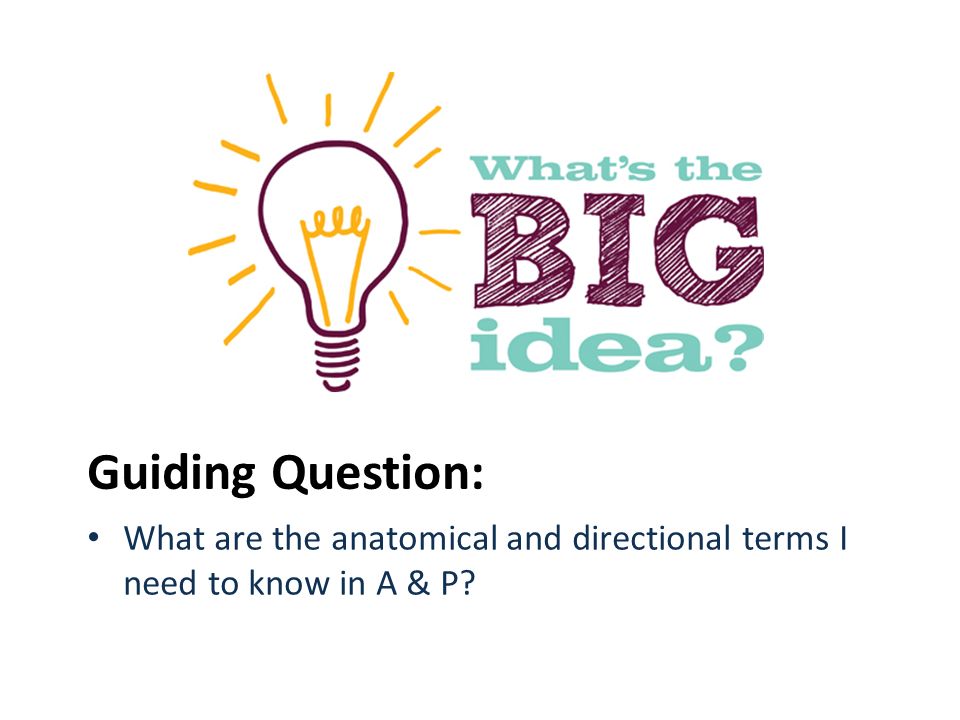 What's the
BIG
idea?

Guiding Question:

• What are the anatomical and directional terms I need to know in A & P?